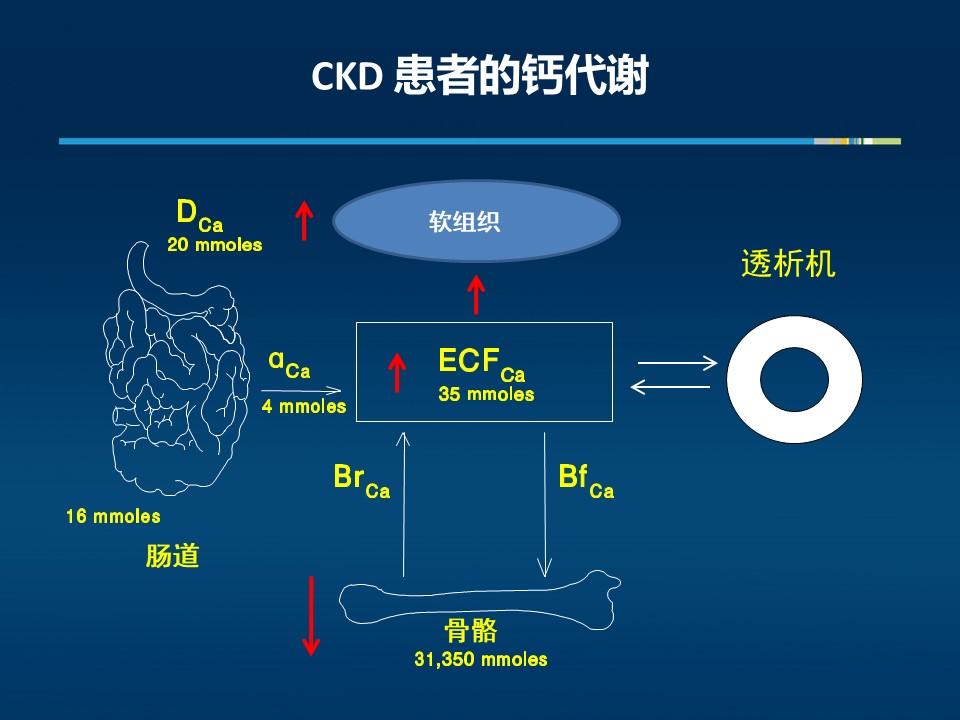 CKD 患者的钙代谢

$D_{Ca}$
20 mmoles

软组织

透析机

$\alpha_{Ca}$
4 mmoles

$ECF_{Ca}$
35 mmoles

$Br_{Ca}$

$Bf_{Ca}$

16 mmoles

肠道

骨骼
31,350 mmoles